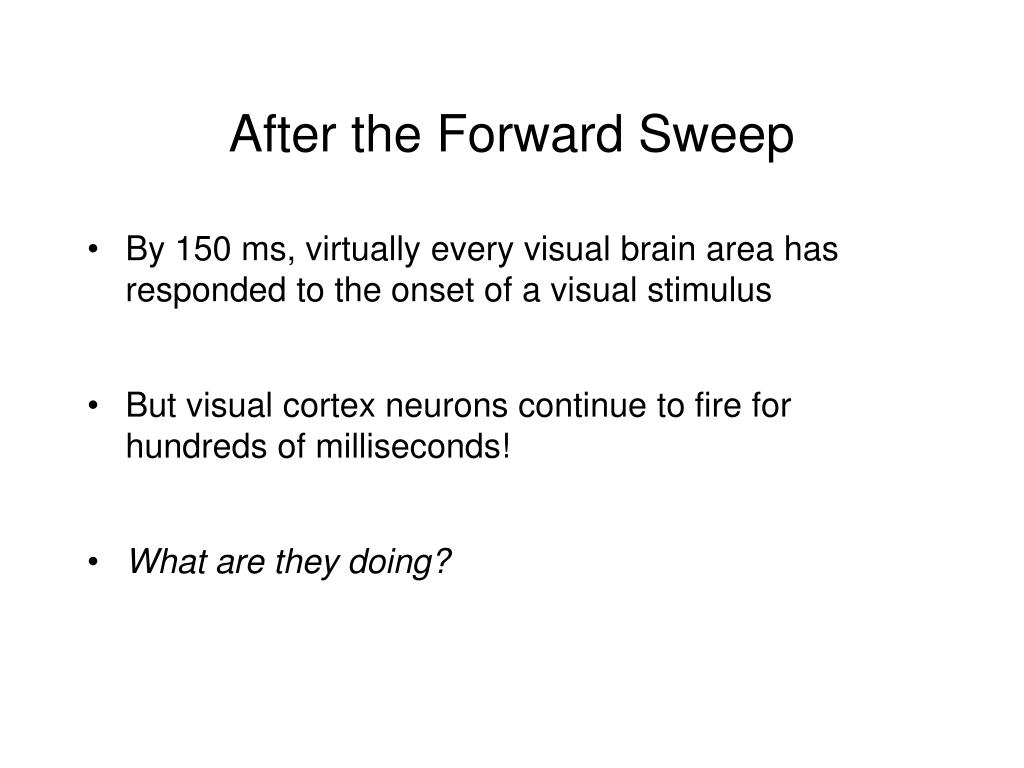 After the Forward Sweep

• By 150 ms, virtually every visual brain area has responded to the onset of a visual stimulus

• But visual cortex neurons continue to fire for hundreds of milliseconds!

• What are they doing?